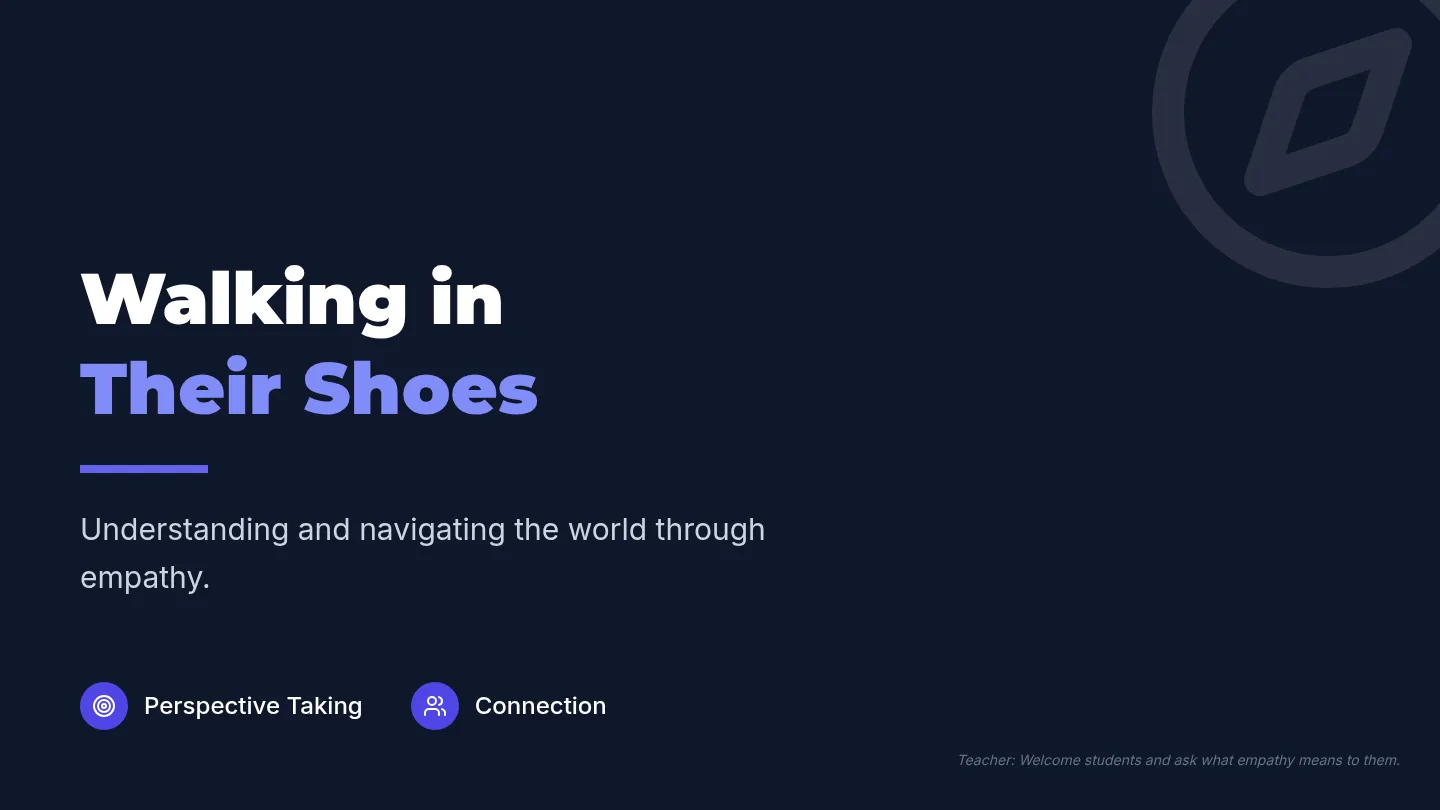 Walking in
Their Shoes

Understanding and navigating the world through empathy.

Perspective Taking

Connection

Teacher: Welcome students and ask what empathy means to them.